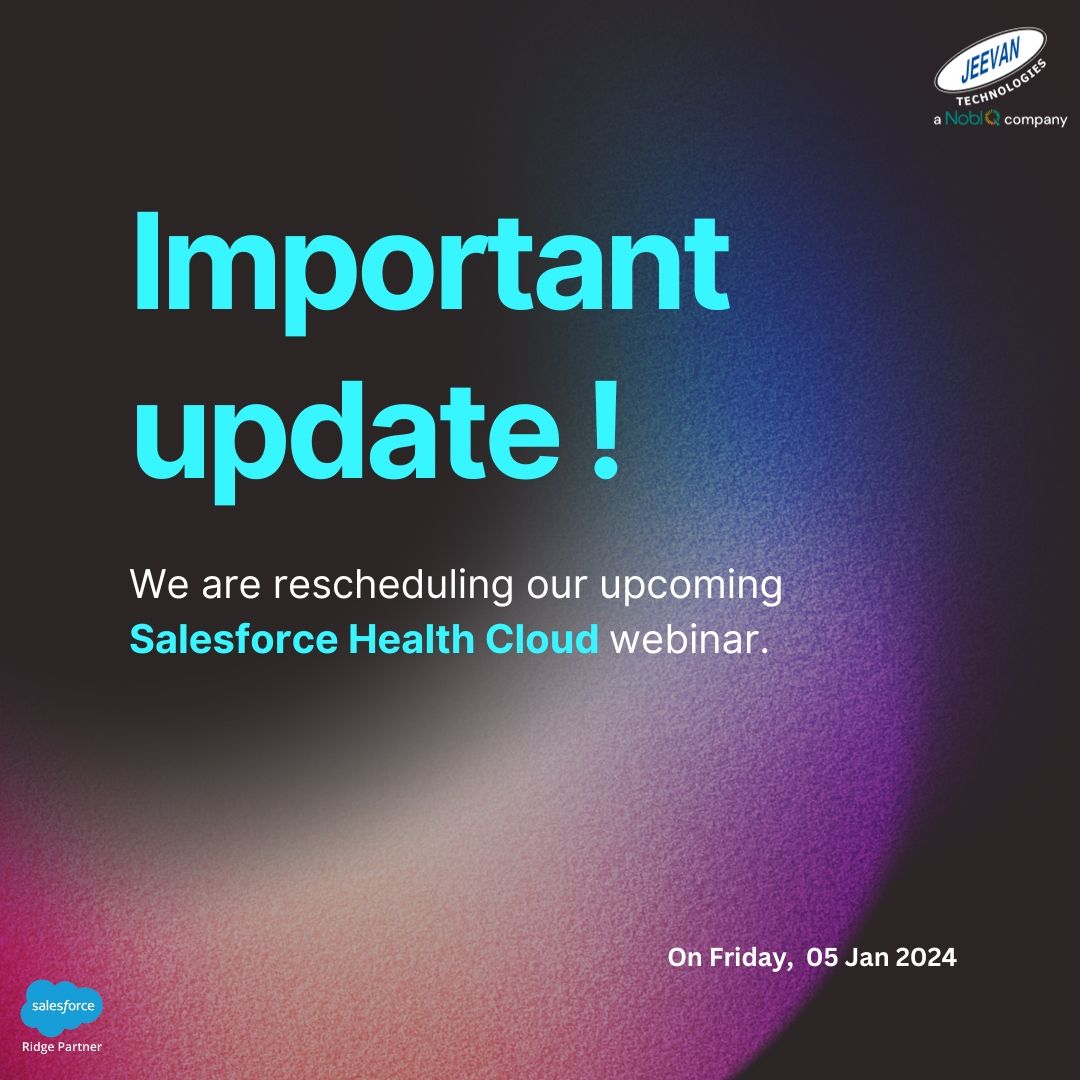 JEEVAN TECHNOLOGIES
a NoblQ company

Important update !

We are rescheduling our upcoming Salesforce Health Cloud webinar.

On Friday, 05 Jan 2024

salesforce
Ridge Partner